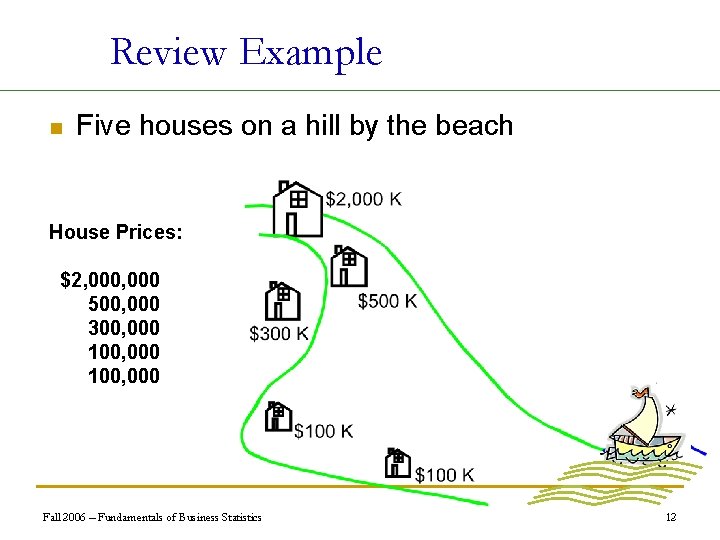 Review Example

Five houses on a hill by the beach

House Prices:

$2,000,000
500,000
300,000
100,000
100,000

$2,000 K

$500 K

$300 K

$100 K

$100 K

Fall 2006 – Fundamentals of Business Statistics

12